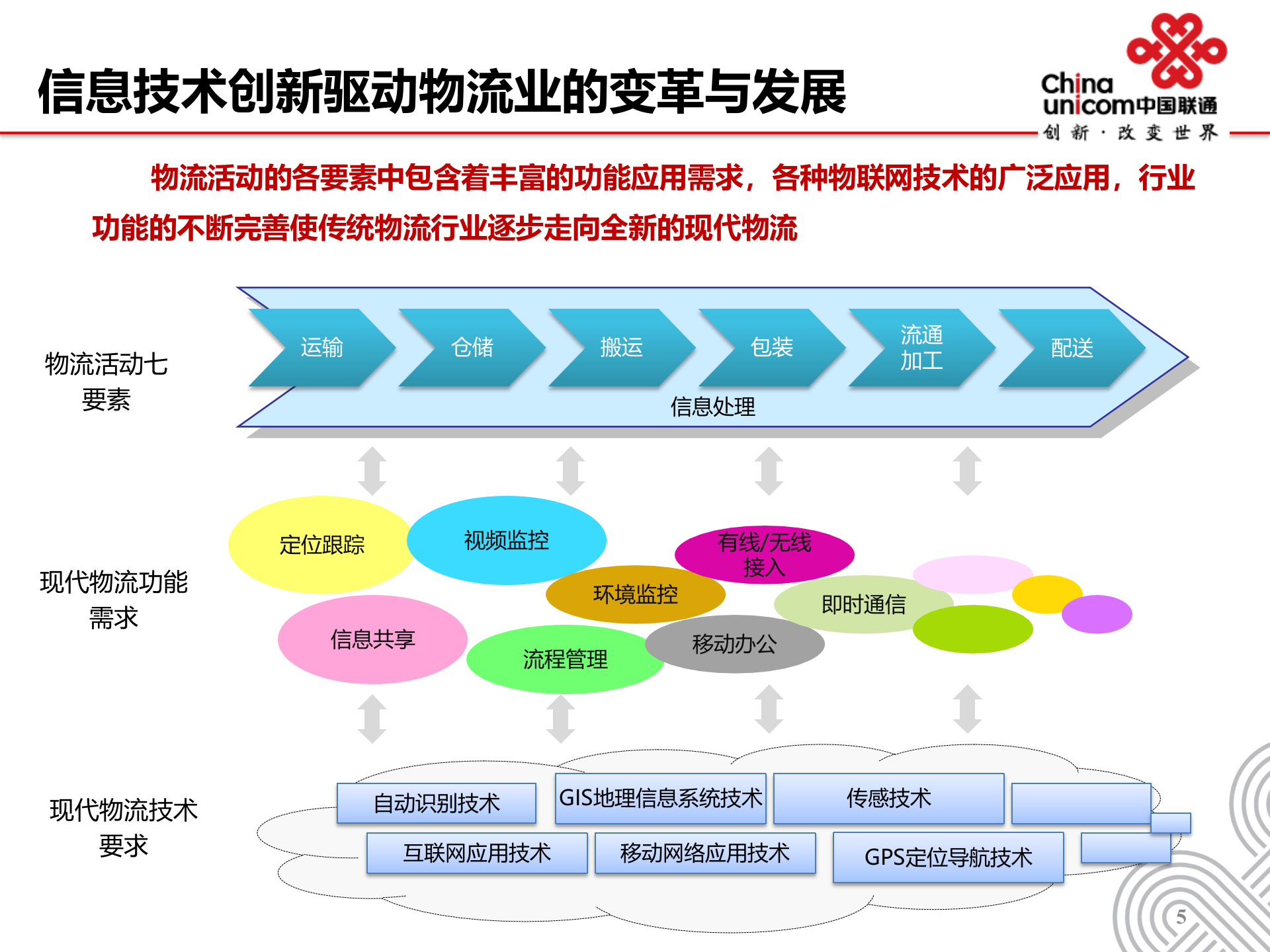 信息技术创新驱动物流业的变革与发展

China unicom中国联通
创新·改变世界

物流活动的各要素中包含着丰富的功能应用需求，各种物联网技术的广泛应用，行业功能的不断完善使传统物流行业逐步走向全新的现代物流

物流活动七要素

运输 仓储 搬运 包装 流通加工 配送

信息处理

现代物流功能需求

定位跟踪
视频监控
有线/无线接入
环境监控
即时通信
信息共享
流程管理
移动办公

现代物流技术要求

自动识别技术
GIS地理信息系统技术
传感技术
互联网应用技术
移动网络应用技术
GPS定位导航技术

5